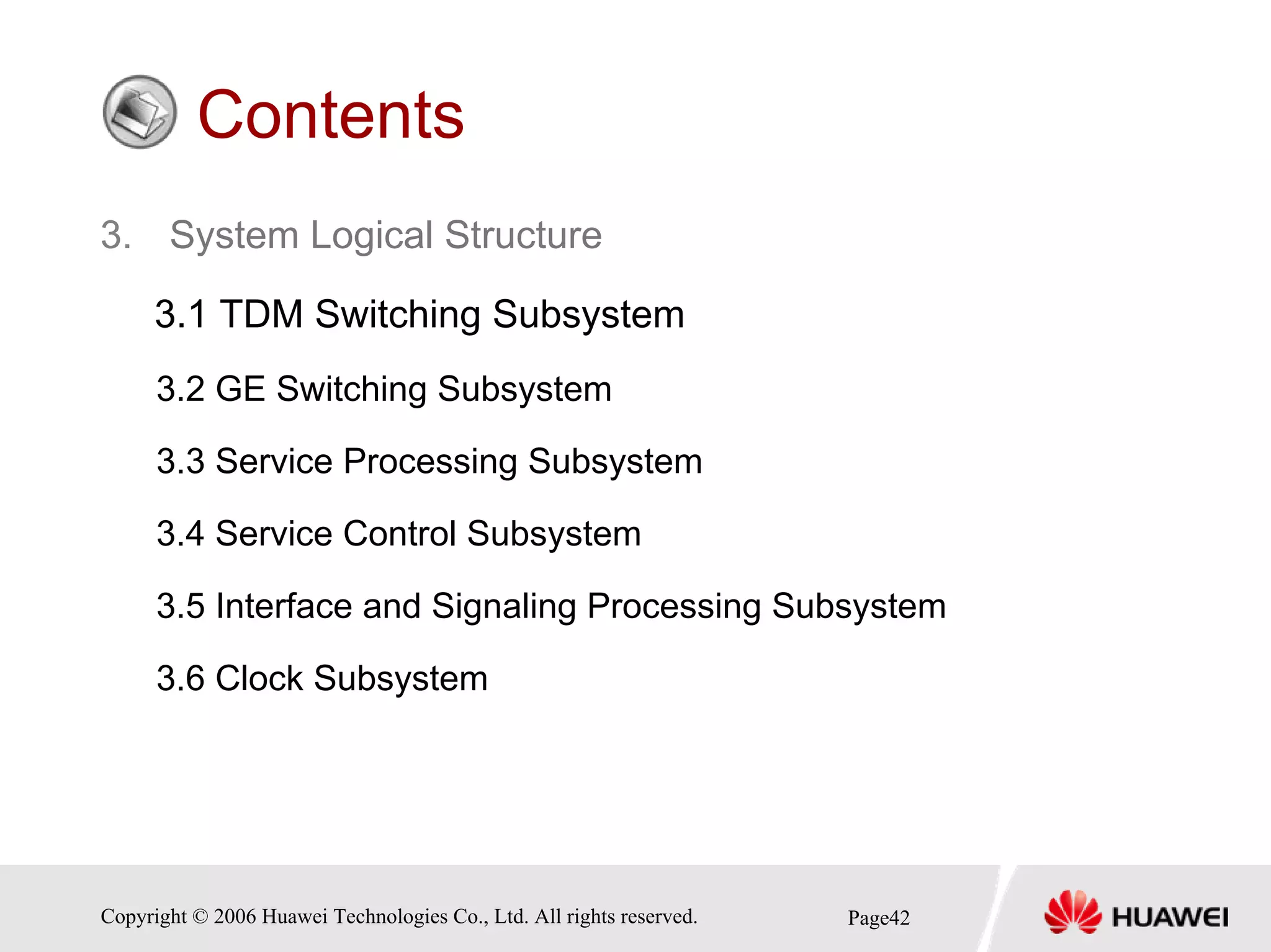 Contents

3. System Logical Structure

3.1 TDM Switching Subsystem

3.2 GE Switching Subsystem

3.3 Service Processing Subsystem

3.4 Service Control Subsystem

3.5 Interface and Signaling Processing Subsystem

3.6 Clock Subsystem

Copyright © 2006 Huawei Technologies Co., Ltd. All rights reserved.

Page42

HUAWEI